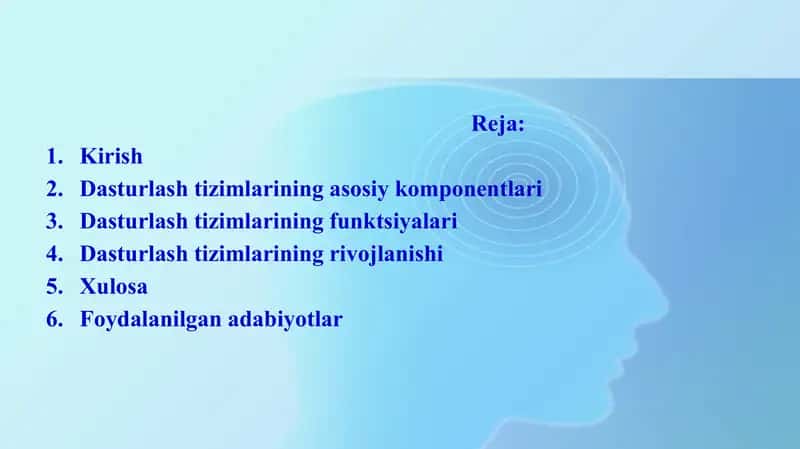 Reja:

1. Kirish
2. Dasturlash tizimlarining asosiy komponentlari
3. Dasturlash tizimlarining funktsiyalari
4. Dasturlash tizimlarining rivojlanishi
5. Xulosa
6. Foydalanilgan adabiyotlar